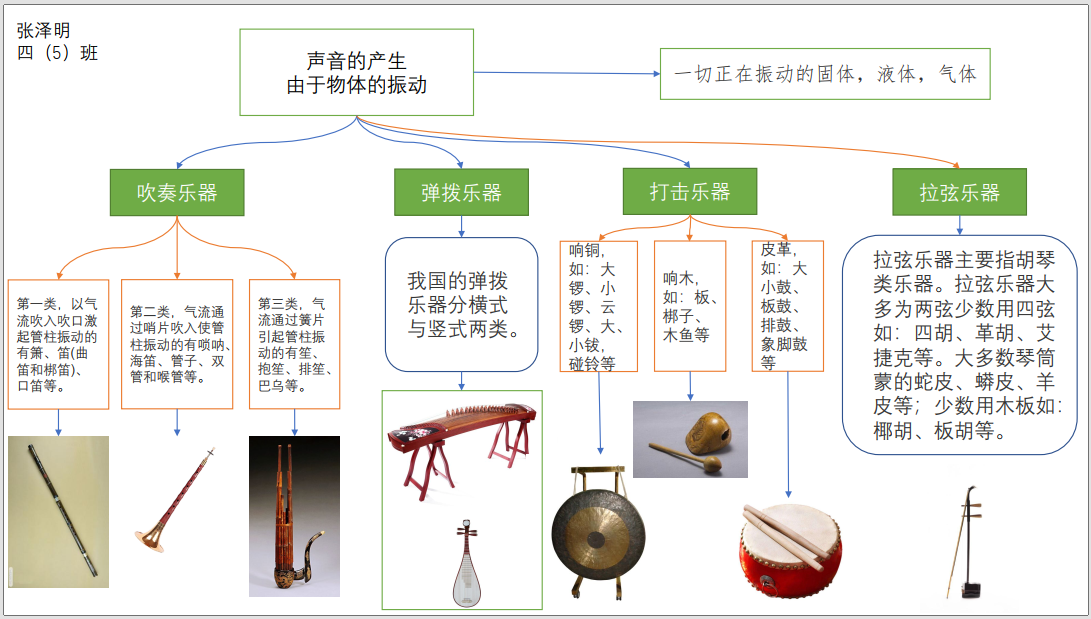 张泽明
四（5）班

声音的产生
由于物体的振动

一切正在振动的固体，液体，气体

吹奏乐器

弹拨乐器

打击乐器

拉弦乐器

第一类，以气流吹入吹口激起管柱振动的有箫、笛(曲笛和梆笛)、口笛等。

第二类，气流通过哨片吹入使管柱振动的有唢呐、海笛、管子、双管和喉管等。

第三类，气流通过簧片引起管柱振动的有笙、抱笙、排笙、巴乌等。

我国的弹拨乐器分横式与竖式两类。

响铜，如：大锣、小锣、云锣、大、小钹，碰铃等

响木，如：板、梆子、木鱼等

皮革，如：大小鼓、板鼓、排鼓、象脚鼓等

拉弦乐器主要指胡琴类乐器。拉弦乐器大多为两弦少数用四弦如：四胡、革胡、艾捷克等。大多数琴筒蒙的蛇皮、蟒皮、羊皮等；少数用木板如：椰胡、板胡等。